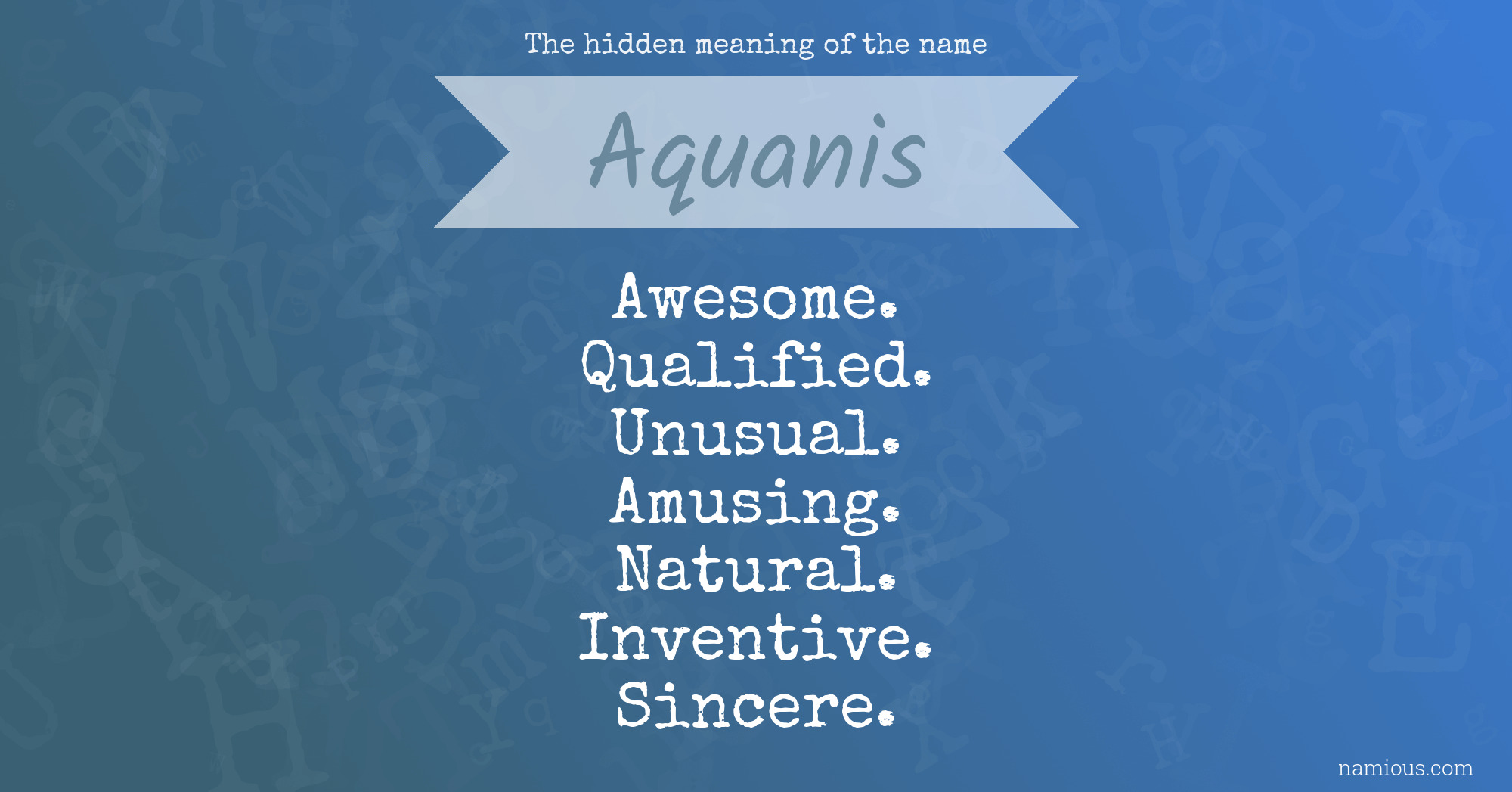 The hidden meaning of the name

Aquanis

Awesome.
Qualified.
Unusual.
Amusing.
Natural.
Inventive.
Sincere.

namious.com